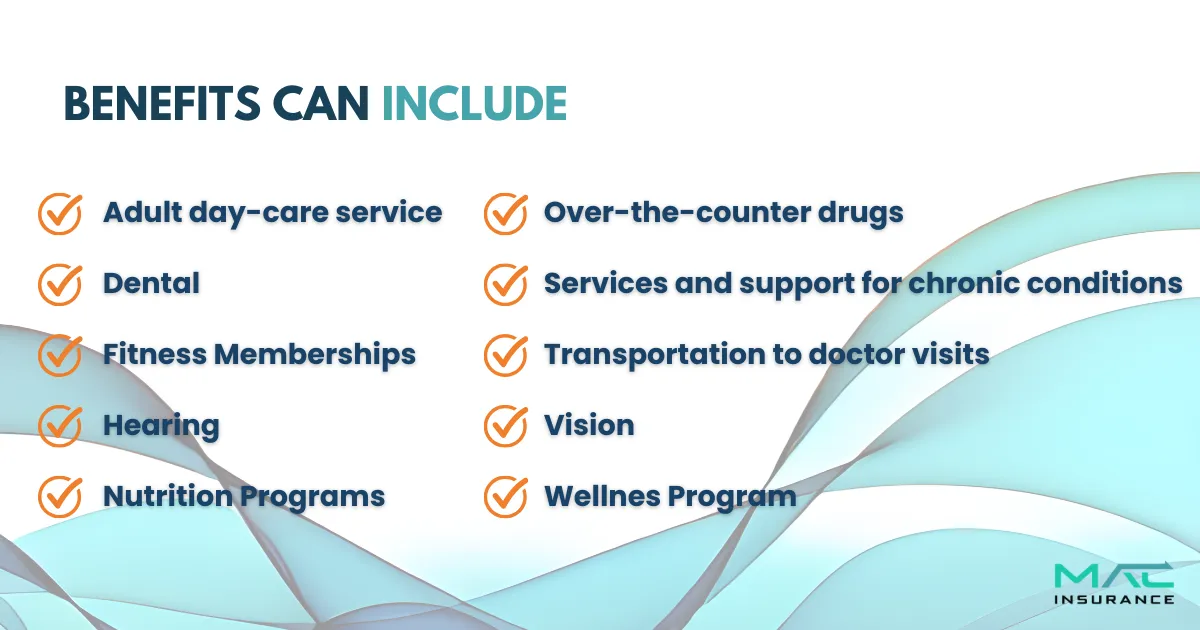 BENEFITS CAN INCLUDE

Adult day-care service

Dental

Fitness Memberships

Hearing

Nutrition Programs

Over-the-counter drugs

Services and support for chronic conditions

Transportation to doctor visits

Vision

Wellnes Program

MAC
INSURANCE